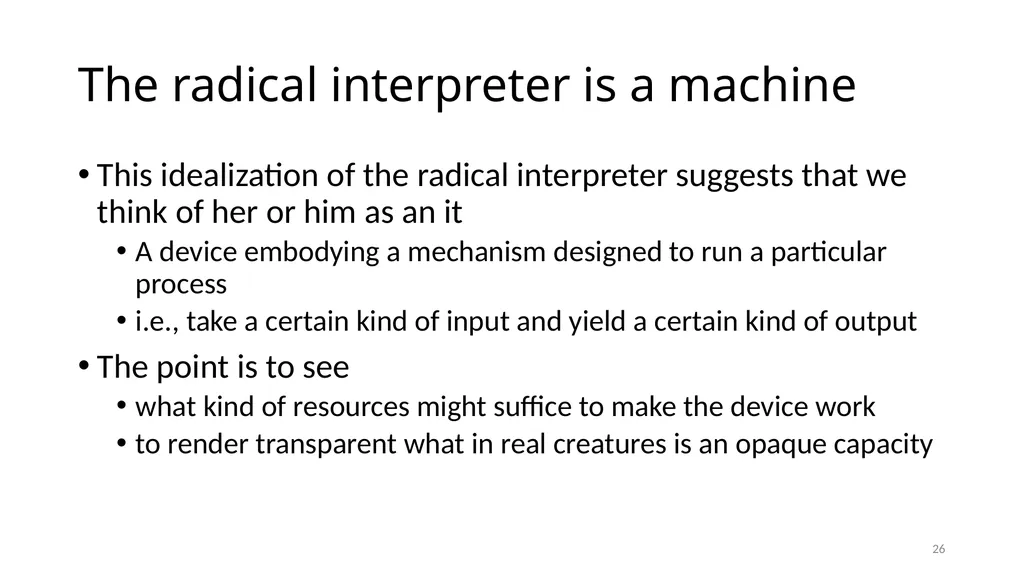 The radical interpreter is a machine

• This idealization of the radical interpreter suggests that we think of her or him as an it
• A device embodying a mechanism designed to run a particular process
• i.e., take a certain kind of input and yield a certain kind of output
• The point is to see
• what kind of resources might suffice to make the device work
• to render transparent what in real creatures is an opaque capacity

26